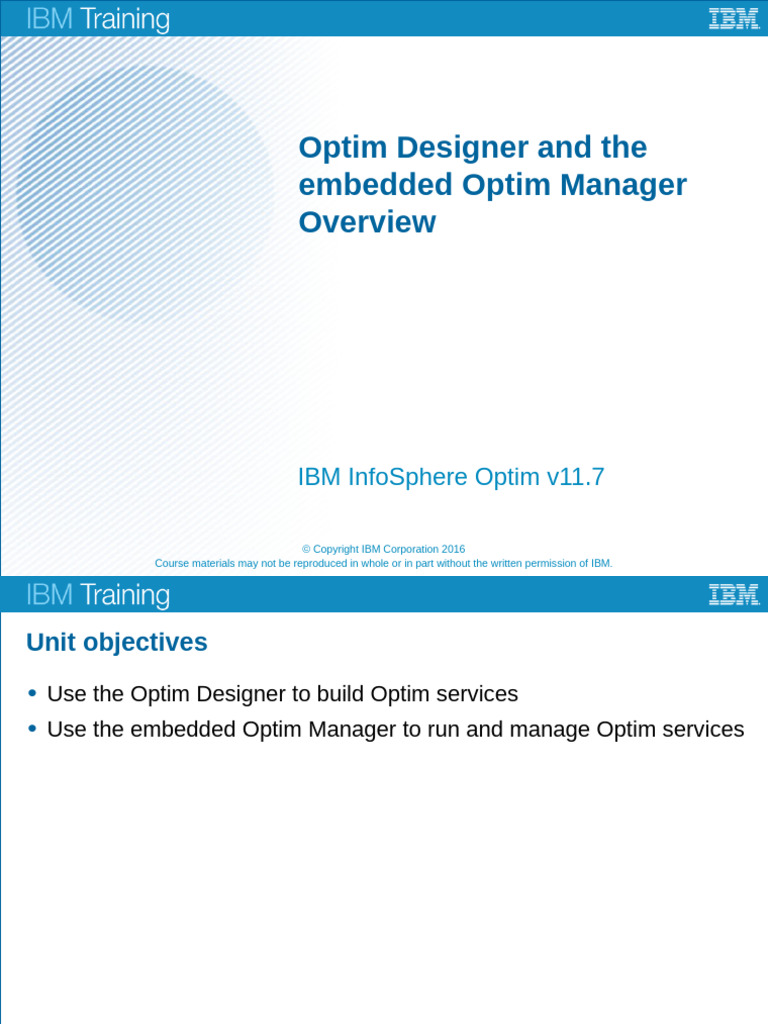 IBM Training

IBM

Optim Designer and the embedded Optim Manager Overview

IBM InfoSphere Optim v11.7

© Copyright IBM Corporation 2016
Course materials may not be reproduced in whole or in part without the written permission of IBM.

IBM Training

IBM

Unit objectives

• Use the Optim Designer to build Optim services
• Use the embedded Optim Manager to run and manage Optim services